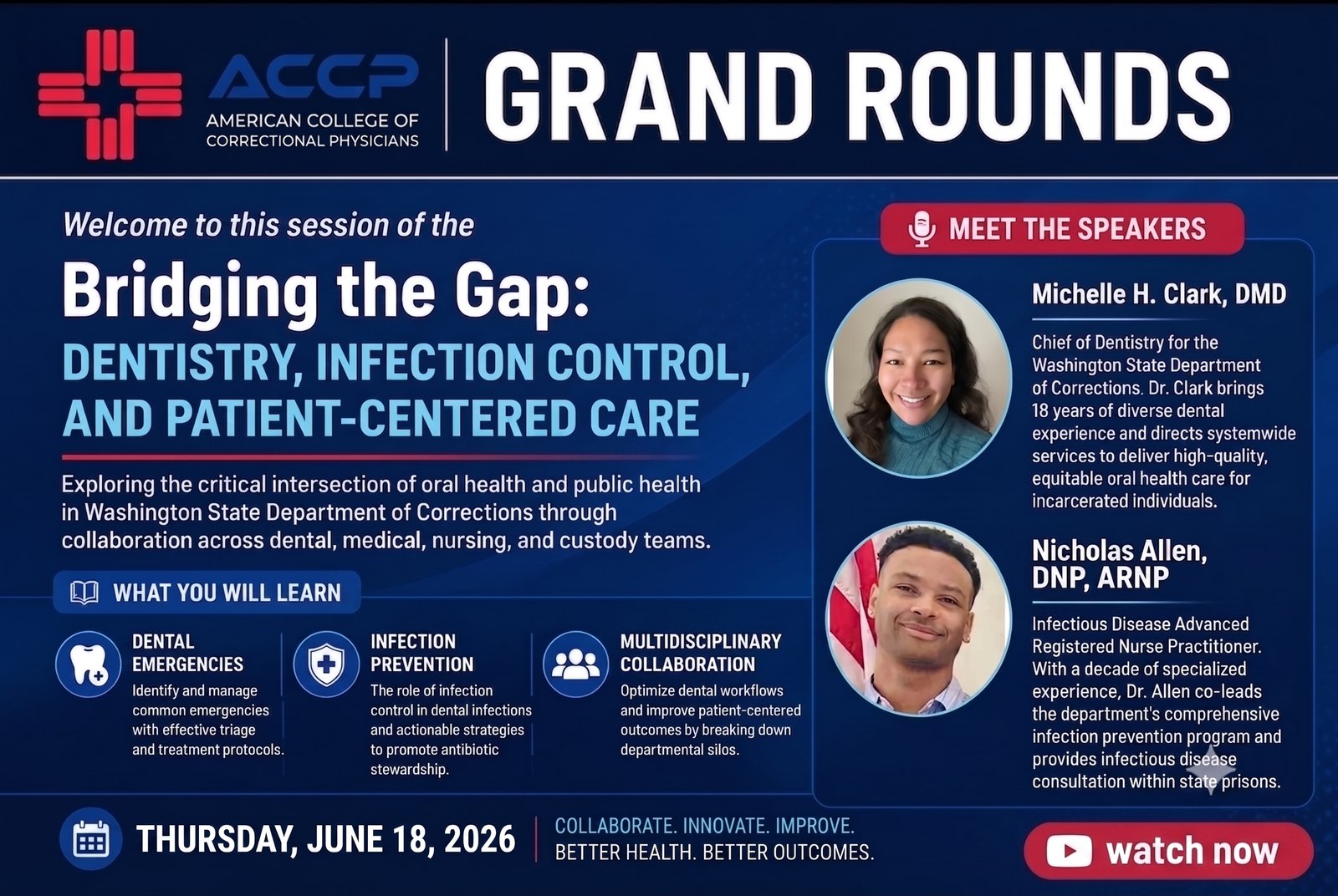 ACCP
AMERICAN COLLEGE OF CORRECTIONAL PHYSICIANS

GRAND ROUNDS

Welcome to this session of the

Bridging the Gap:
DENTISTRY, INFECTION CONTROL, AND PATIENT-CENTERED CARE

Exploring the critical intersection of oral health and public health in Washington State Department of Corrections through collaboration across dental, medical, nursing, and custody teams.

WHAT YOU WILL LEARN

DENTAL EMERGENCIES
Identify and manage common emergencies with effective triage and treatment protocols.

INFECTION PREVENTION
The role of infection control in dental infections and actionable strategies to promote antibiotic stewardship.

MULTIDISCIPLINARY COLLABORATION
Optimize dental workflows and improve patient-centered outcomes by breaking down departmental silos.

MEET THE SPEAKERS

Michelle H. Clark, DMD
Chief of Dentistry for the Washington State Department of Corrections. Dr. Clark brings 18 years of diverse dental experience and directs systemwide services to deliver high-quality, equitable oral health care for incarcerated individuals.

Nicholas Allen, DNP, ARNP
Infectious Disease Advanced Registered Nurse Practitioner. With a decade of specialized experience, Dr. Allen co-leads the department's comprehensive infection prevention program and provides infectious disease consultation within state prisons.

THURSDAY, JUNE 18, 2026

COLLABORATE. INNOVATE. IMPROVE.
BETTER HEALTH. BETTER OUTCOMES.

watch now